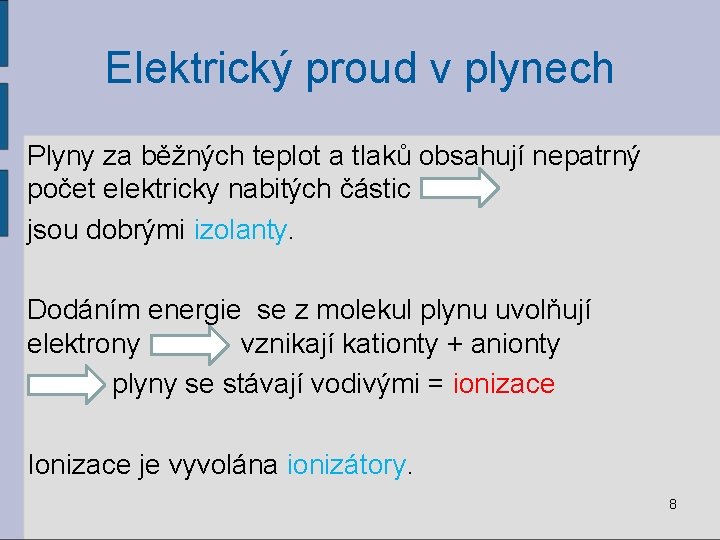 Elektrický proud v plynech

Plyny za běžných teplot a tlaků obsahují nepatrný počet elektricky nabitých částic

jsou dobrými izolanty.

Dodáním energie  se z molekul plynu uvolňují elektrony  vznikají kationty + anionty

plyny se stávají vodivými = ionizace

Ionizace je vyvolána ionizátory.

8